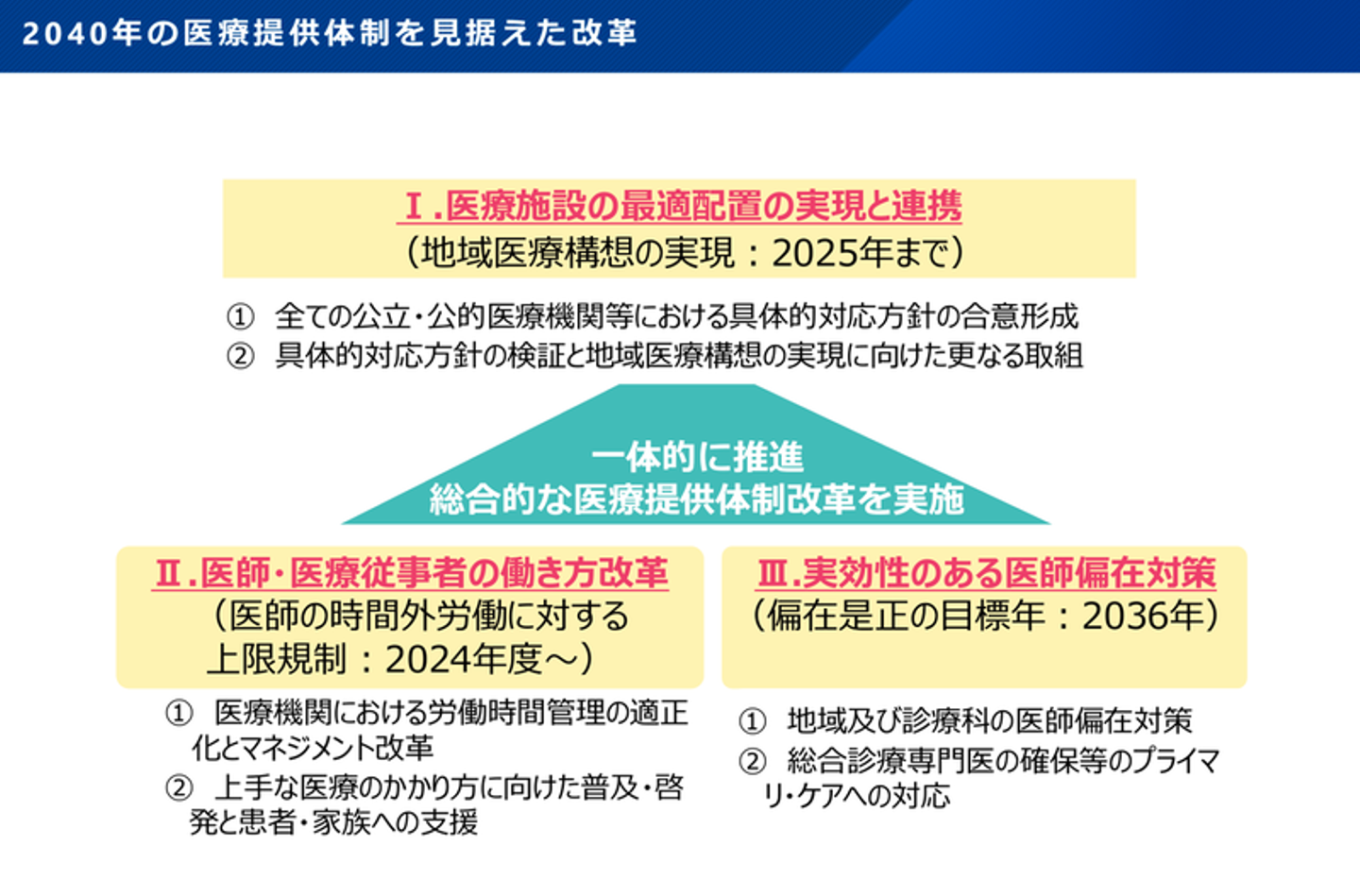 2040年の医療提供体制を見据えた改革

Ⅰ.医療施設の最適配置の実現と連携
(地域医療構想の実現：2025年まで)

① 全ての公立・公的医療機関等における具体的対応方針の合意形成
② 具体的対応方針の検証と地域医療構想の実現に向けた更なる取組

一体的に推進
総合的な医療提供体制改革を実施

Ⅱ.医師・医療従事者の働き方改革
(医師の時間外労働に対する上限規制：2024年度～)

① 医療機関における労働時間管理の適正化とマネジメント改革
② 上手な医療のかかり方に向けた普及・啓発と患者・家族への支援

Ⅲ.実効性のある医師偏在対策
(偏在是正の目標年：2036年)

① 地域及び診療科の医師偏在対策
② 総合診療専門医の確保等のプライマリ・ケアへの対応